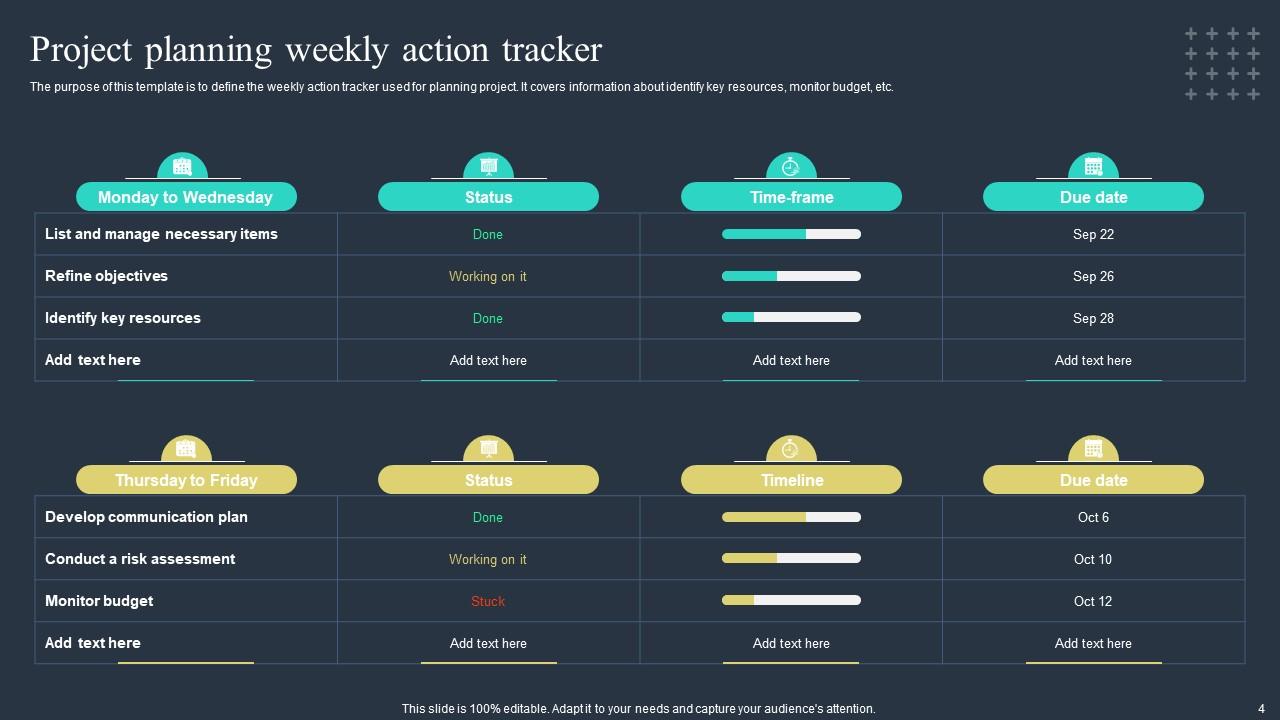 Project planning weekly action tracker

The purpose of this template is to define the weekly action tracker used for planning project. It covers information about identify key resources, monitor budget, etc.

| Monday to Wednesday | Status | Time-frame | Due date |
|---|---|---|---|
| List and manage necessary items | Done | | Sep 22 |
| Refine objectives | Working on it | | Sep 26 |
| Identify key resources | Done | | Sep 28 |
| Add text here | Add text here | Add text here | Add text here |

| Thursday to Friday | Status | Timeline | Due date |
|---|---|---|---|
| Develop communication plan | Done | | Oct 6 |
| Conduct a risk assessment | Working on it | | Oct 10 |
| Monitor budget | Stuck | | Oct 12 |
| Add text here | Add text here | Add text here | Add text here |

This slide is 100% editable. Adapt it to your needs and capture your audience's attention.

4